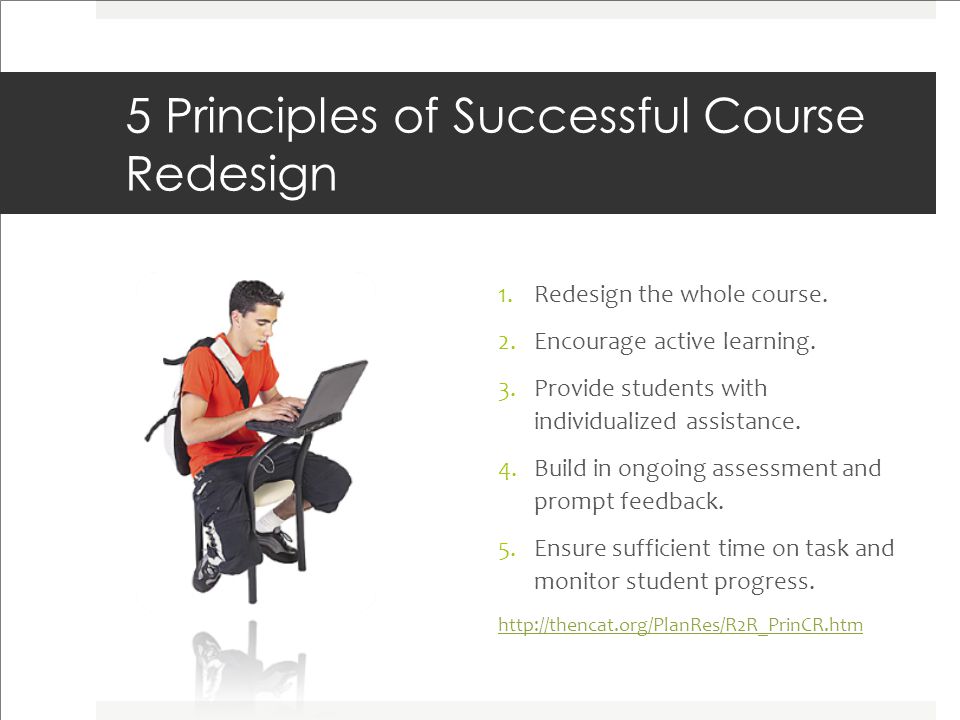 5 Principles of Successful Course Redesign

1. Redesign the whole course.
2. Encourage active learning.
3. Provide students with individualized assistance.
4. Build in ongoing assessment and prompt feedback.
5. Ensure sufficient time on task and monitor student progress.

http://thencat.org/PlanRes/R2R_PrinCR.htm